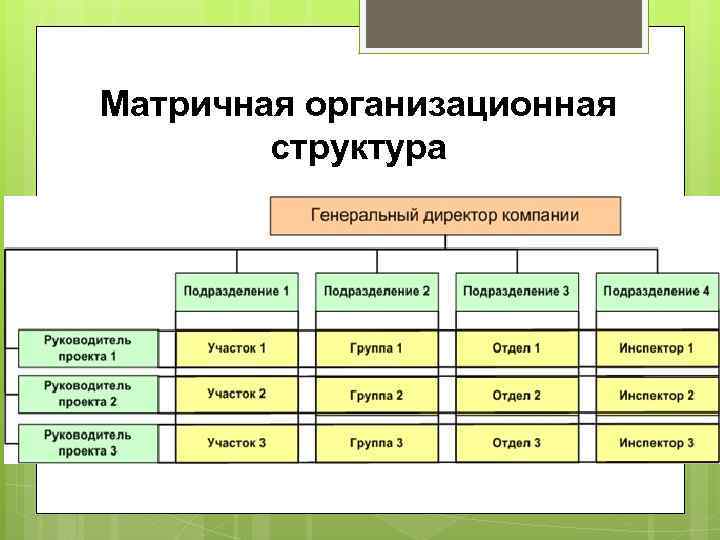 Матричная организационная структура

Генеральный директор компании

|  | Подразделение 1 | Подразделение 2 | Подразделение 3 | Подразделение 4 |
|---|---|---|---|---|
| Руководитель проекта 1 | Участок 1 | Группа 1 | Отдел 1 | Инспектор 1 |
| Руководитель проекта 2 | Участок 2 | Группа 2 | Отдел 2 | Инспектор 2 |
| Руководитель проекта 3 | Участок 3 | Группа 3 | Отдел 3 | Инспектор 3 |